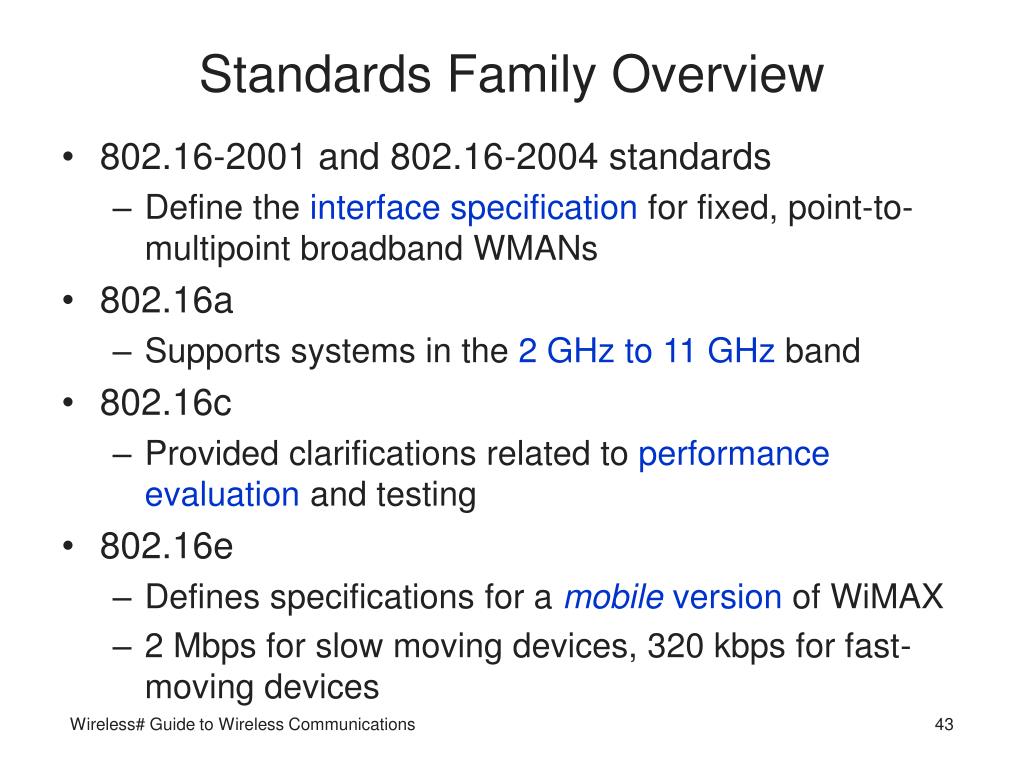 Standards Family Overview

• 802.16-2001 and 802.16-2004 standards
– Define the interface specification for fixed, point-to-multipoint broadband WMANs
• 802.16a
– Supports systems in the 2 GHz to 11 GHz band
• 802.16c
– Provided clarifications related to performance evaluation and testing
• 802.16e
– Defines specifications for a mobile version of WiMAX
– 2 Mbps for slow moving devices, 320 kbps for fast-moving devices

Wireless# Guide to Wireless Communications

43